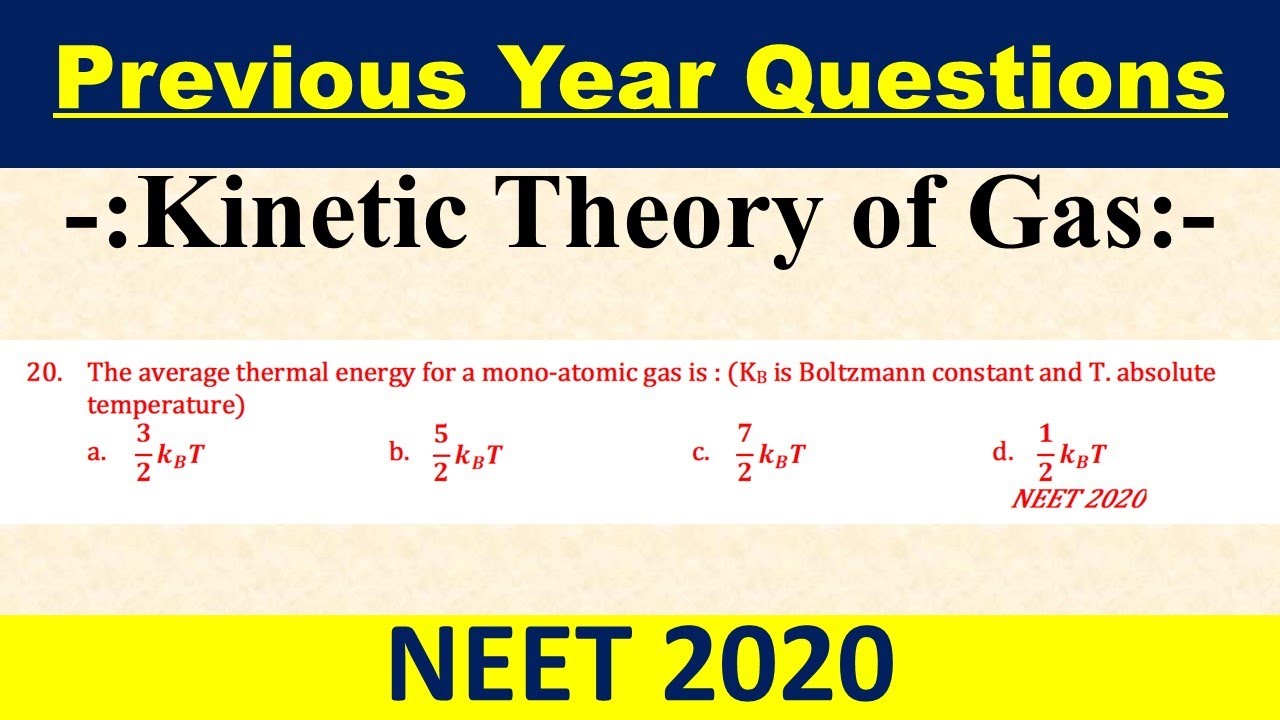 Previous Year Questions

-:Kinetic Theory of Gas:-

20. The average thermal energy for a mono-atomic gas is : ($K_B$ is Boltzmann constant and T. absolute temperature)

a. $\frac{3}{2}k_BT$

b. $\frac{5}{2}k_BT$

c. $\frac{7}{2}k_BT$

d. $\frac{1}{2}k_BT$

NEET 2020

NEET 2020